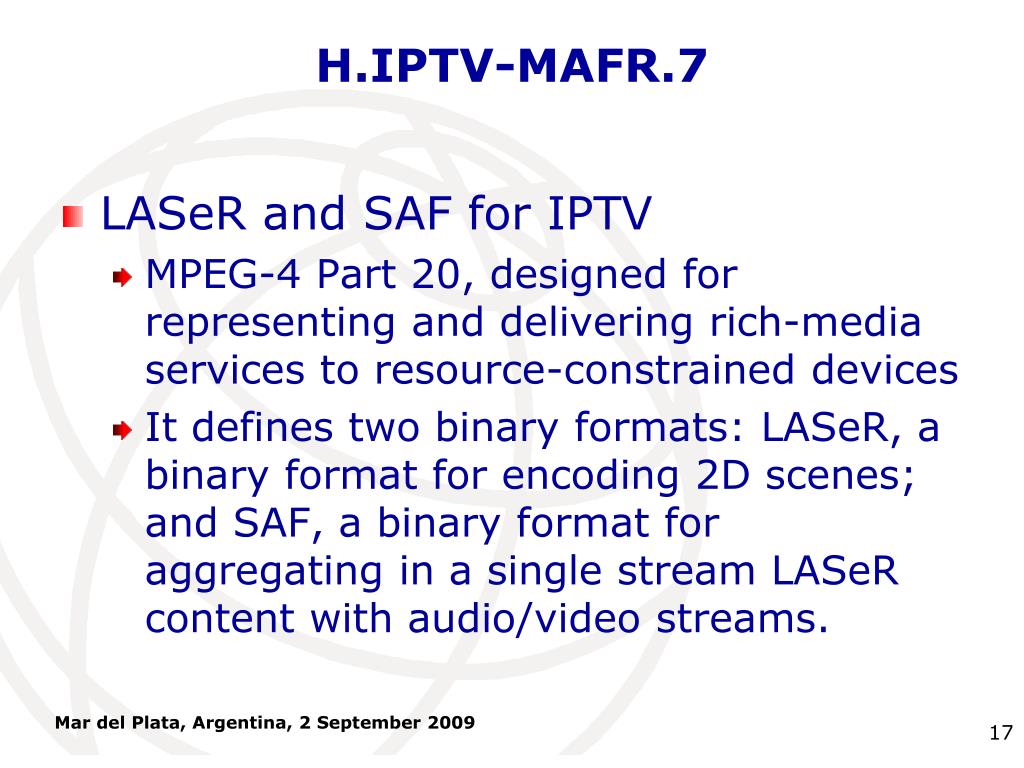 H.IPTV-MAFR.7

LASeR and SAF for IPTV

MPEG-4 Part 20, designed for representing and delivering rich-media services to resource-constrained devices

It defines two binary formats: LASeR, a binary format for encoding 2D scenes; and SAF, a binary format for aggregating in a single stream LASeR content with audio/video streams.

Mar del Plata, Argentina, 2 September 2009

17